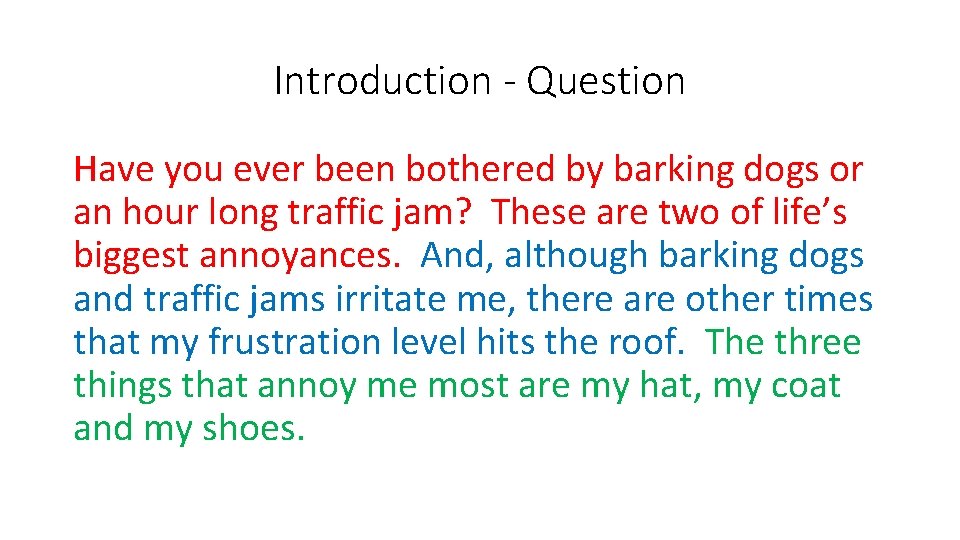 Introduction - Question

Have you ever been bothered by barking dogs or an hour long traffic jam?  These are two of life’s biggest annoyances.  And, although barking dogs and traffic jams irritate me, there are other times that my frustration level hits the roof.  The three things that annoy me most are my hat, my coat and my shoes.